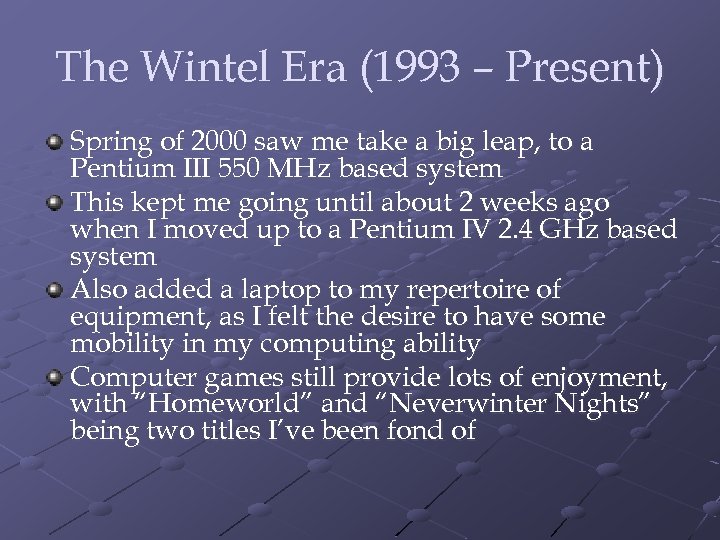 The Wintel Era (1993 – Present)

Spring of 2000 saw me take a big leap, to a Pentium III 550 MHz based system

This kept me going until about 2 weeks ago when I moved up to a Pentium IV 2.4 GHz based system

Also added a laptop to my repertoire of equipment, as I felt the desire to have some mobility in my computing ability

Computer games still provide lots of enjoyment, with "Homeworld" and "Neverwinter Nights" being two titles I've been fond of